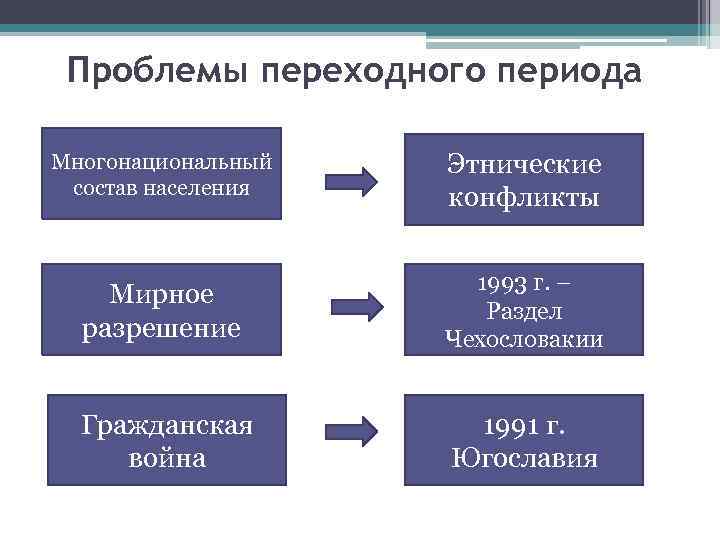 Проблемы переходного периода

Многонациональный состав населения

Этнические конфликты

Мирное разрешение

1993 г. – Раздел Чехословакии

Гражданская война

1991 г. Югославия